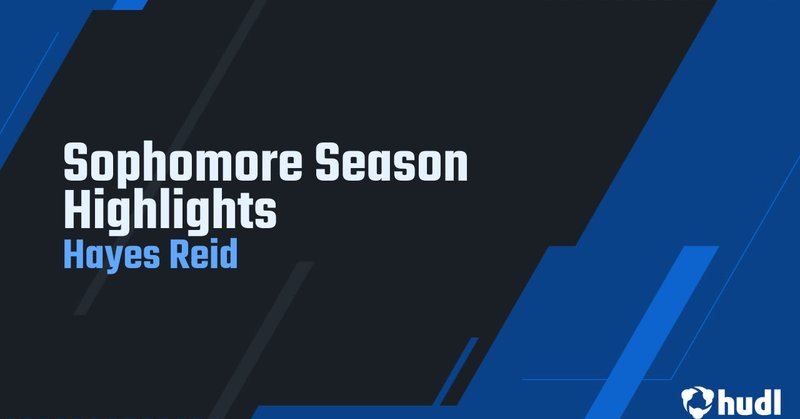 Sophomore Season Highlights

Hayes Reid

hudl